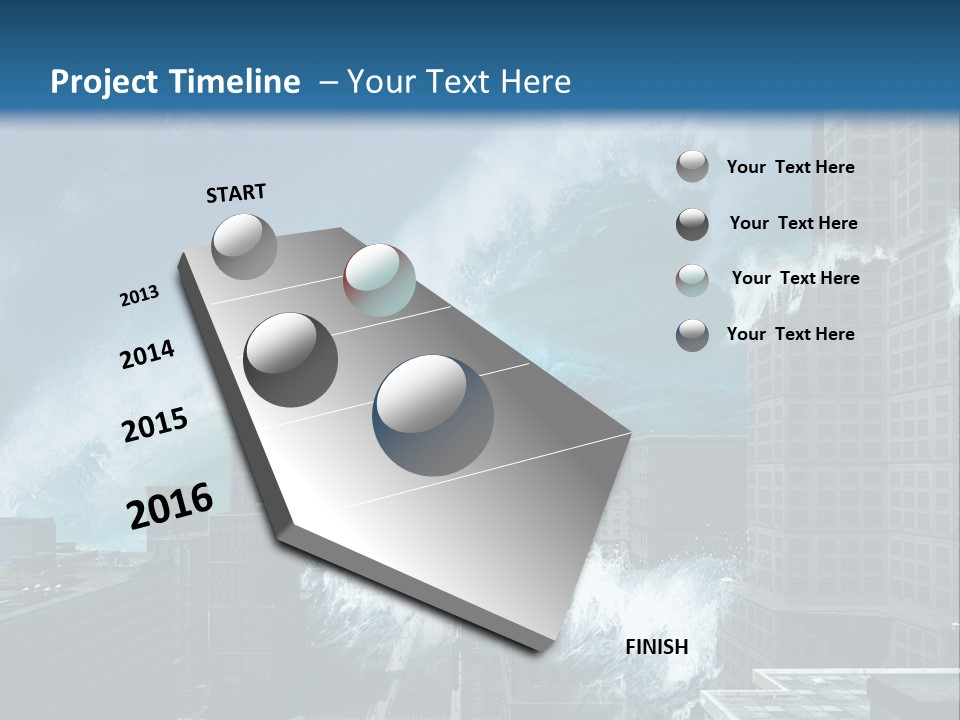 Project Timeline – Your Text Here

START

2013

2014

2015

2016

FINISH

Your Text Here

Your Text Here

Your Text Here

Your Text Here